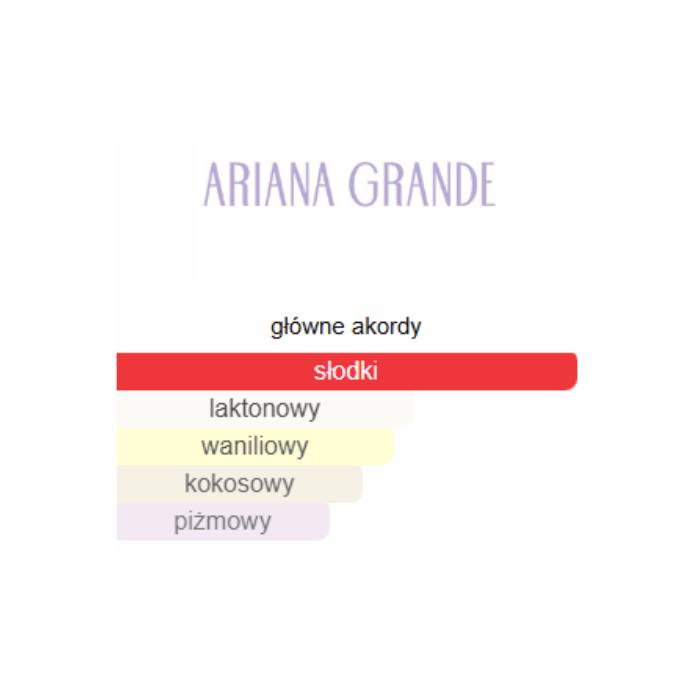 ARIANA GRANDE

główne akordy

słodki
laktonowy
waniliowy
kokosowy
piżmowy